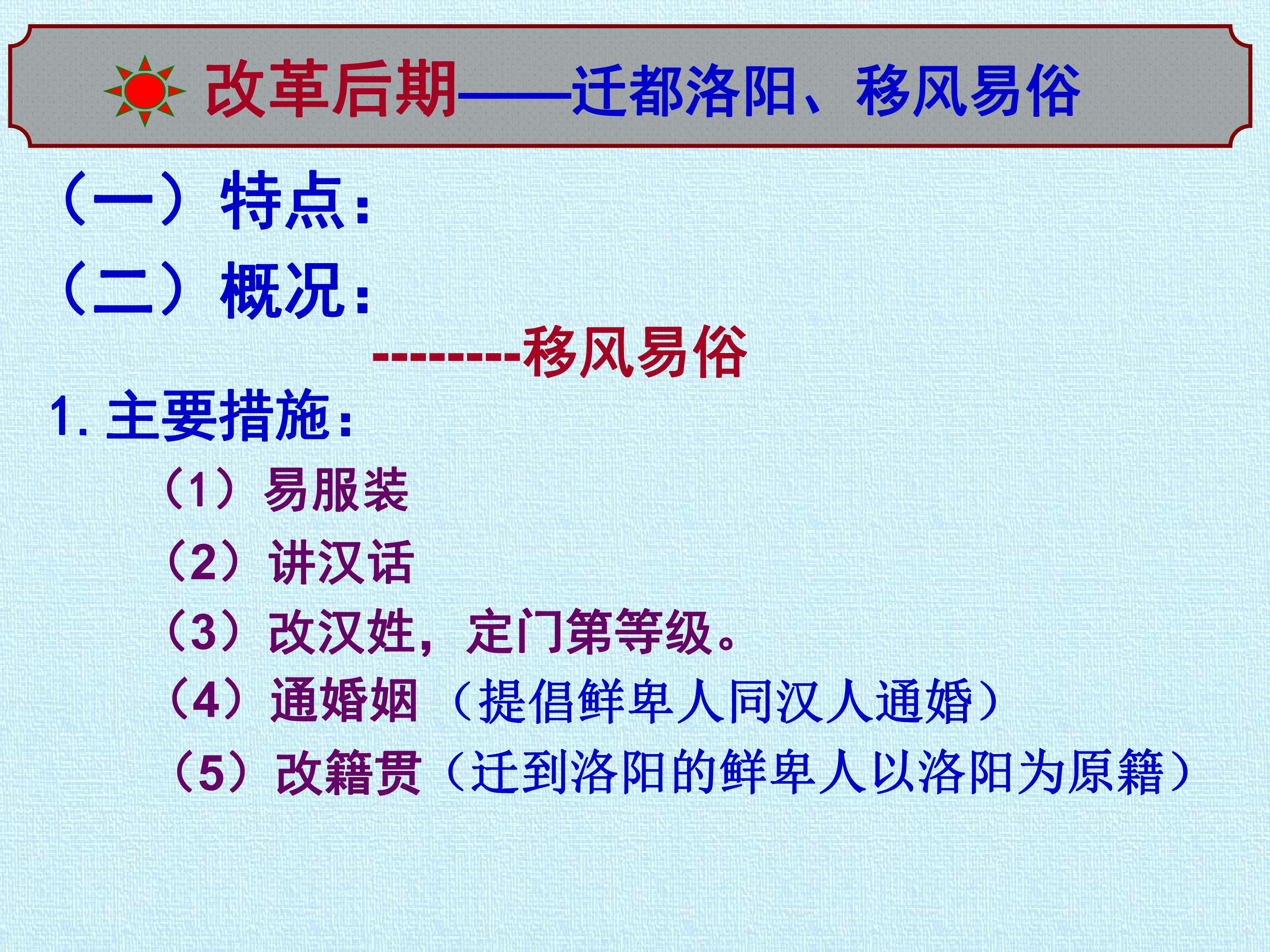 改革后期——迁都洛阳、移风易俗

（一）特点：

（二）概况：

--------移风易俗

1. 主要措施：

（1）易服装

（2）讲汉话

（3）改汉姓，定门第等级。

（4）通婚姻（提倡鲜卑人同汉人通婚）

（5）改籍贯（迁到洛阳的鲜卑人以洛阳为原籍）